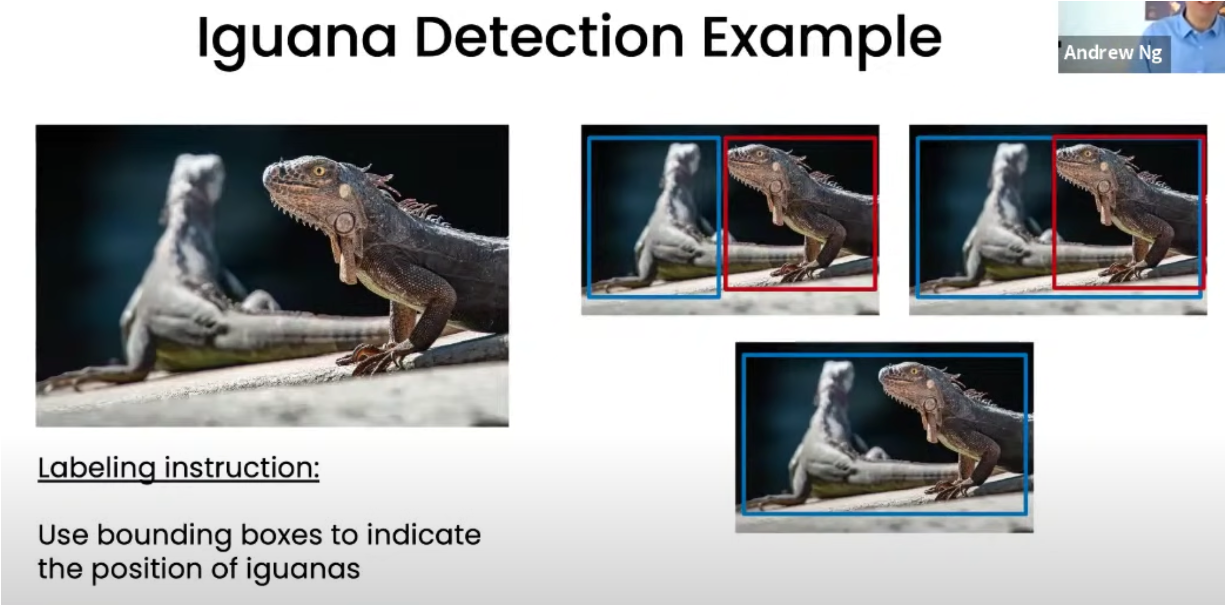 Iguana Detection Example

Andrew Ng

Labeling instruction:

Use bounding boxes to indicate the position of iguanas